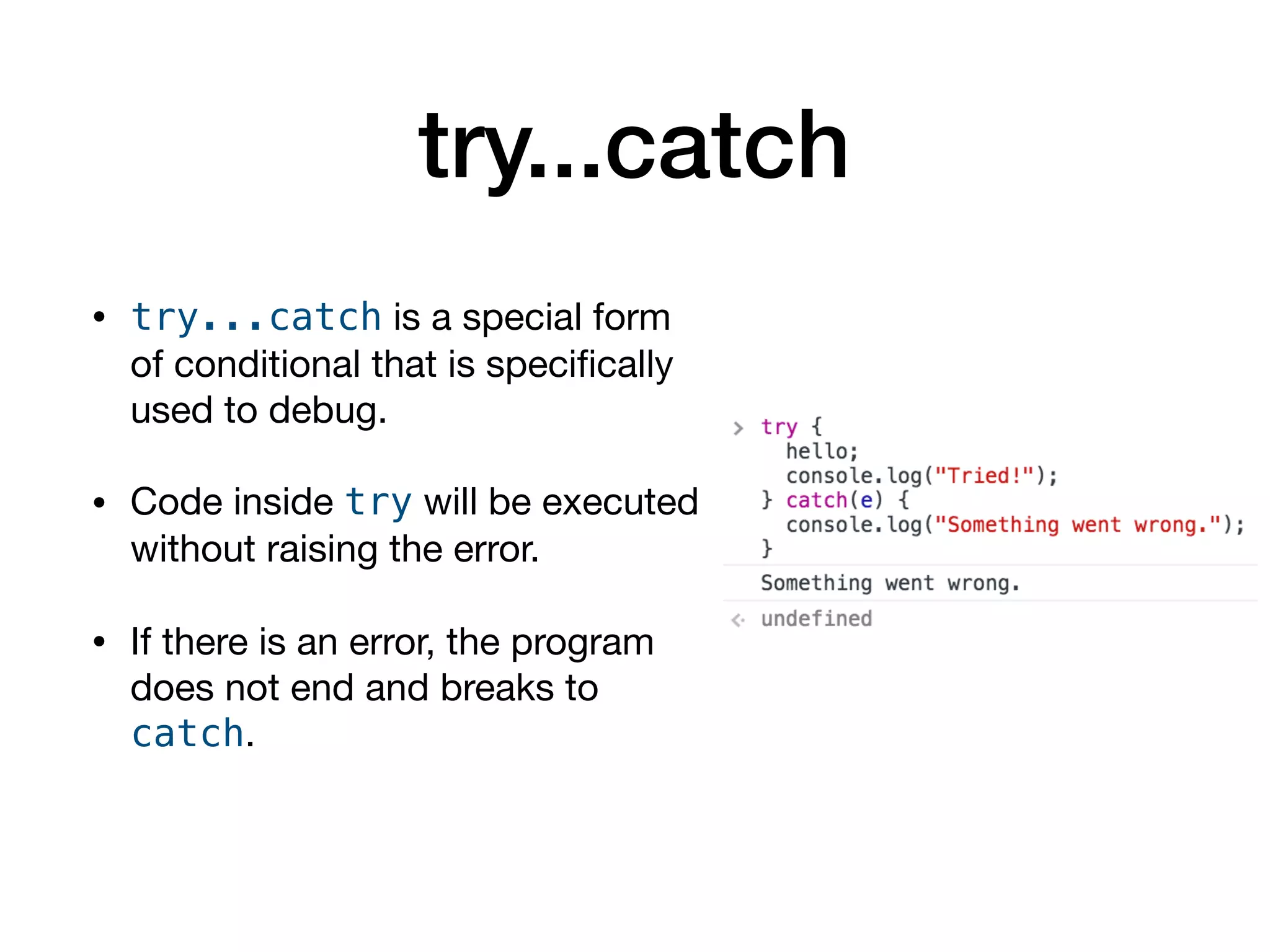 try...catch

• try...catch is a special form of conditional that is specifically used to debug.

• Code inside try will be executed without raising the error.

• If there is an error, the program does not end and breaks to catch.

> try {
    hello;
    console.log("Tried!");
  } catch(e) {
    console.log("Something went wrong.");
  }

  Something went wrong.

<· undefined